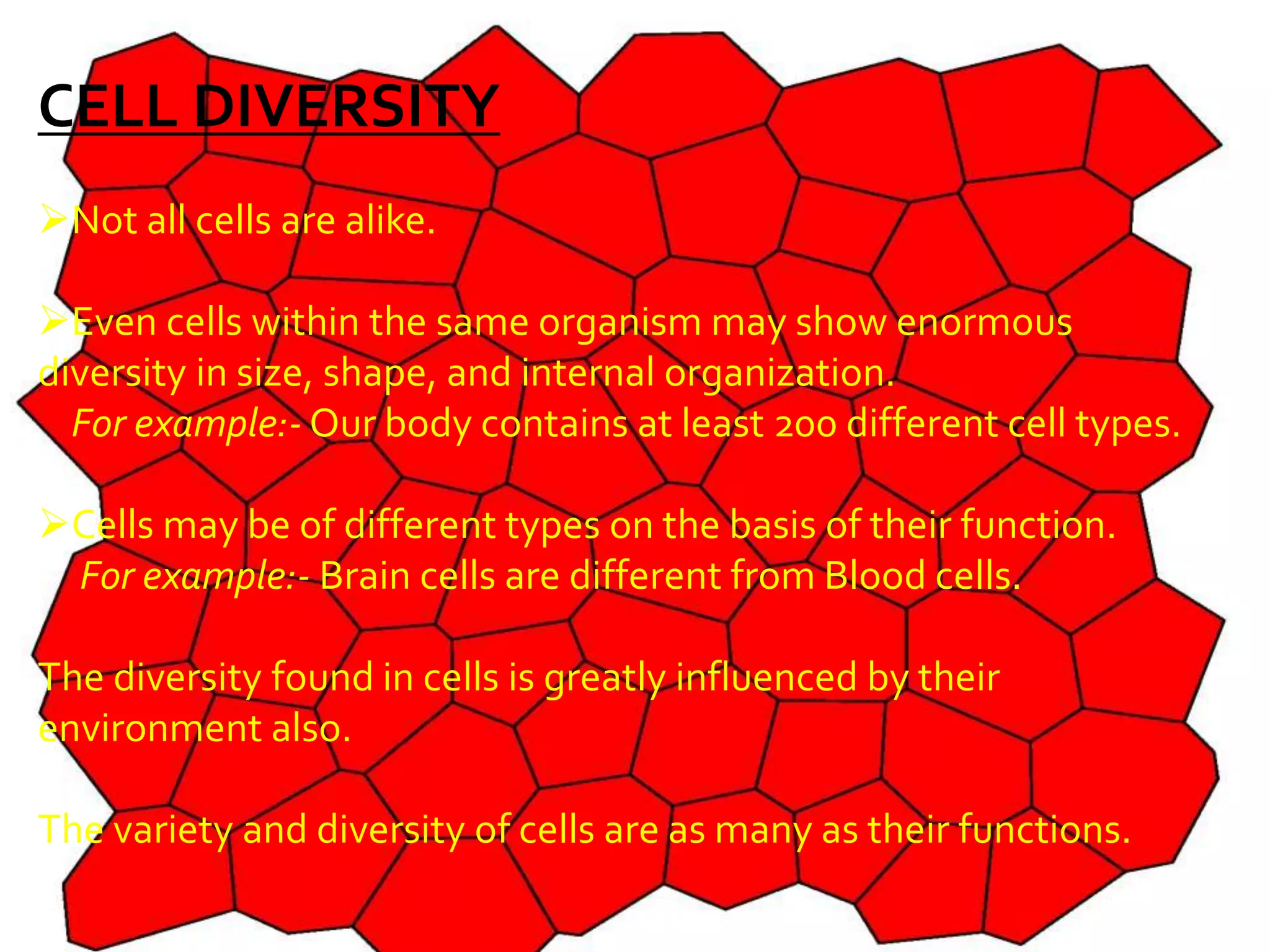 CELL DIVERSITY

➢Not all cells are alike.

➢Even cells within the same organism may show enormous diversity in size, shape, and internal organization.
For example:- Our body contains at least 200 different cell types.

➢Cells may be of different types on the basis of their function.
For example:- Brain cells are different from Blood cells.

The diversity found in cells is greatly influenced by their environment also.

The variety and diversity of cells are as many as their functions.